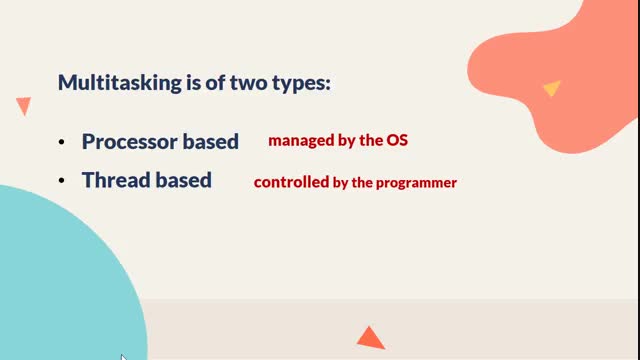 Multitasking is of two types:

• Processor based managed by the OS
• Thread based controlled by the programmer